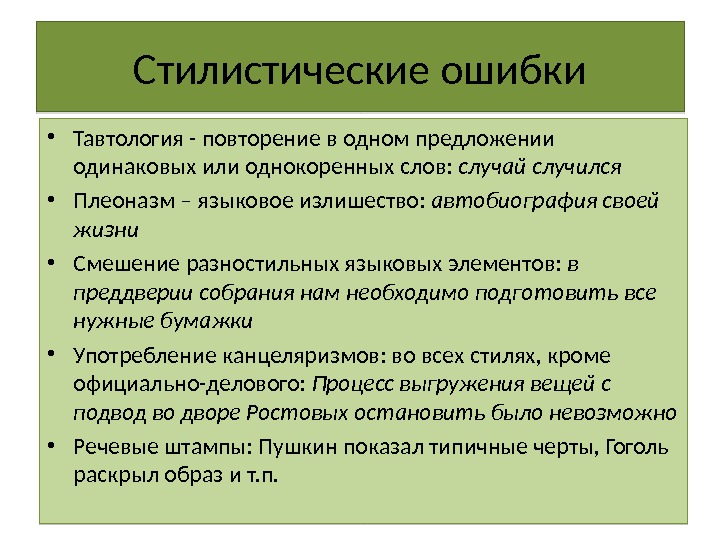 Стилистические ошибки

• Тавтология - повторение в одном предложении одинаковых или однокоренных слов: случай случился

• Плеоназм – языковое излишество: автобиография своей жизни

• Смешение разностильных языковых элементов: в преддверии собрания нам необходимо подготовить все нужные бумажки

• Употребление канцеляризмов: во всех стилях, кроме официально-делового: Процесс выгружения вещей с подвод во дворе Ростовых остановить было невозможно

• Речевые штампы: Пушкин показал типичные черты, Гоголь раскрыл образ и т.п.